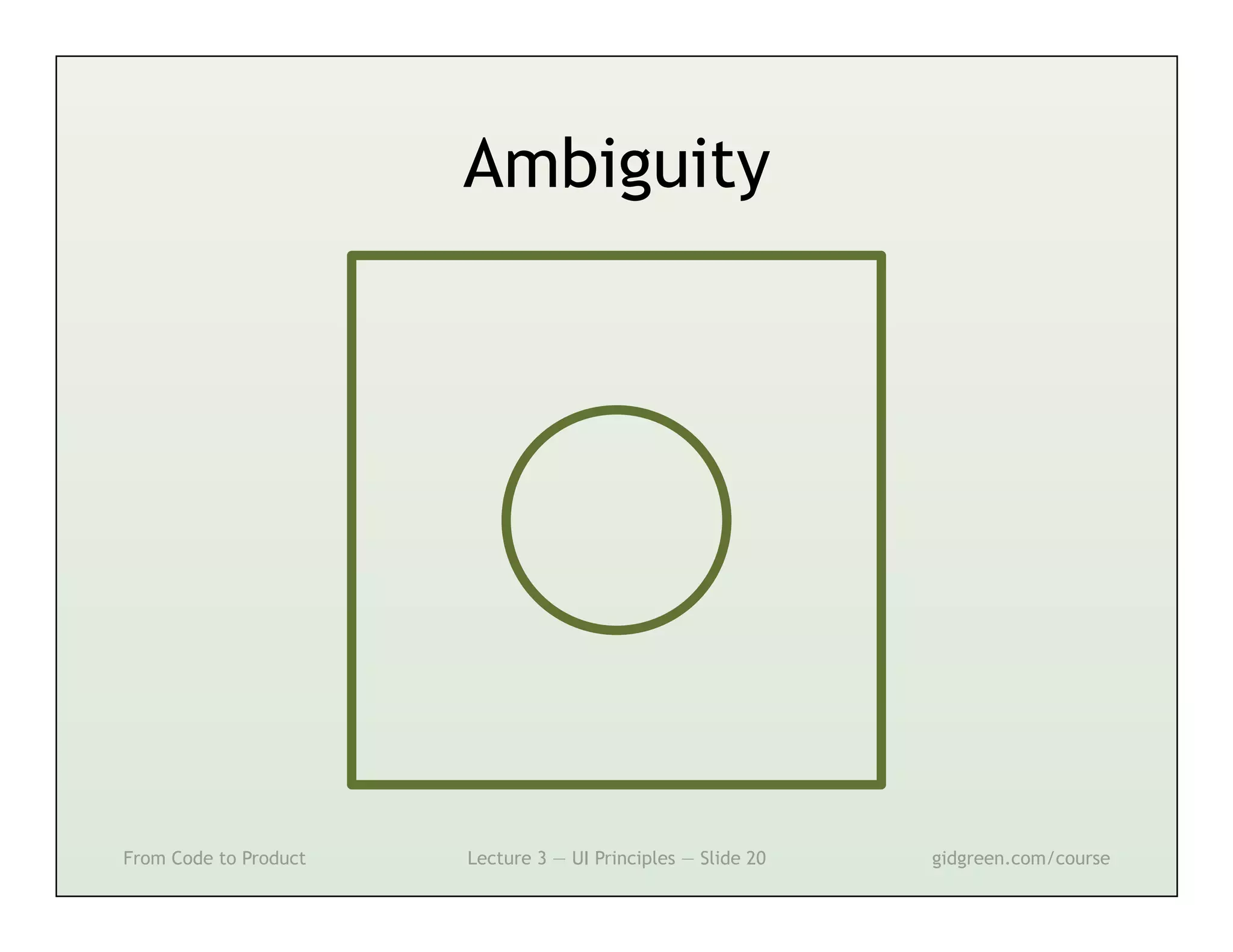 Ambiguity

From Code to Product

Lecture 3 — UI Principles — Slide 20

gidgreen.com/course